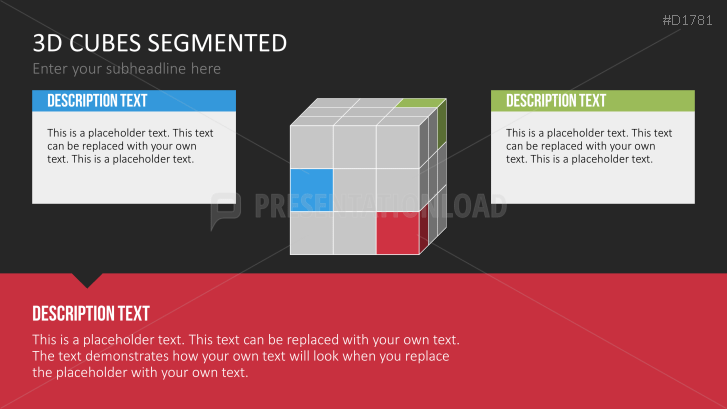 #D1781

3D CUBES SEGMENTED

Enter your subheadline here

DESCRIPTION TEXT

This is a placeholder text. This text can be replaced with your own text. This is a placeholder text.

PRESENTATIONLOAD

DESCRIPTION TEXT

This is a placeholder text. This text can be replaced with your own text. This is a placeholder text.

DESCRIPTION TEXT

This is a placeholder text. This text can be replaced with your own text. The text demonstrates how your own text will look when you replace the placeholder with your own text.